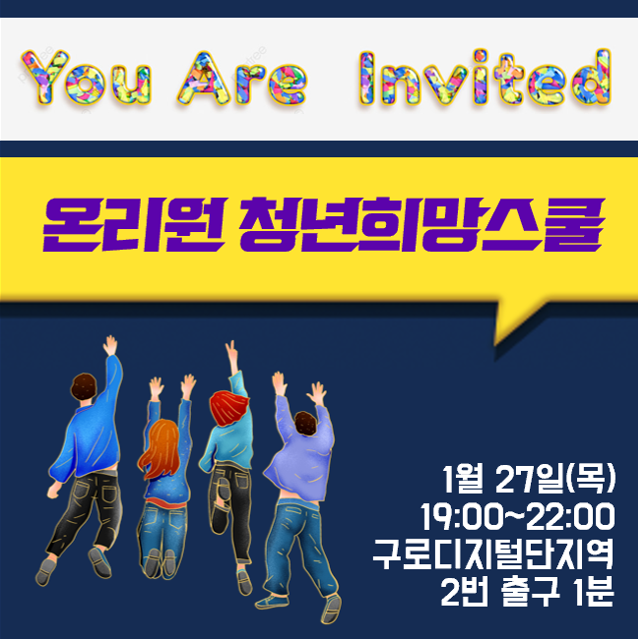 You Are Invited

온리원 청년희망스쿨

1월 27일(목)
19:00~22:00
구로디지털단지역
2번 출구 1분